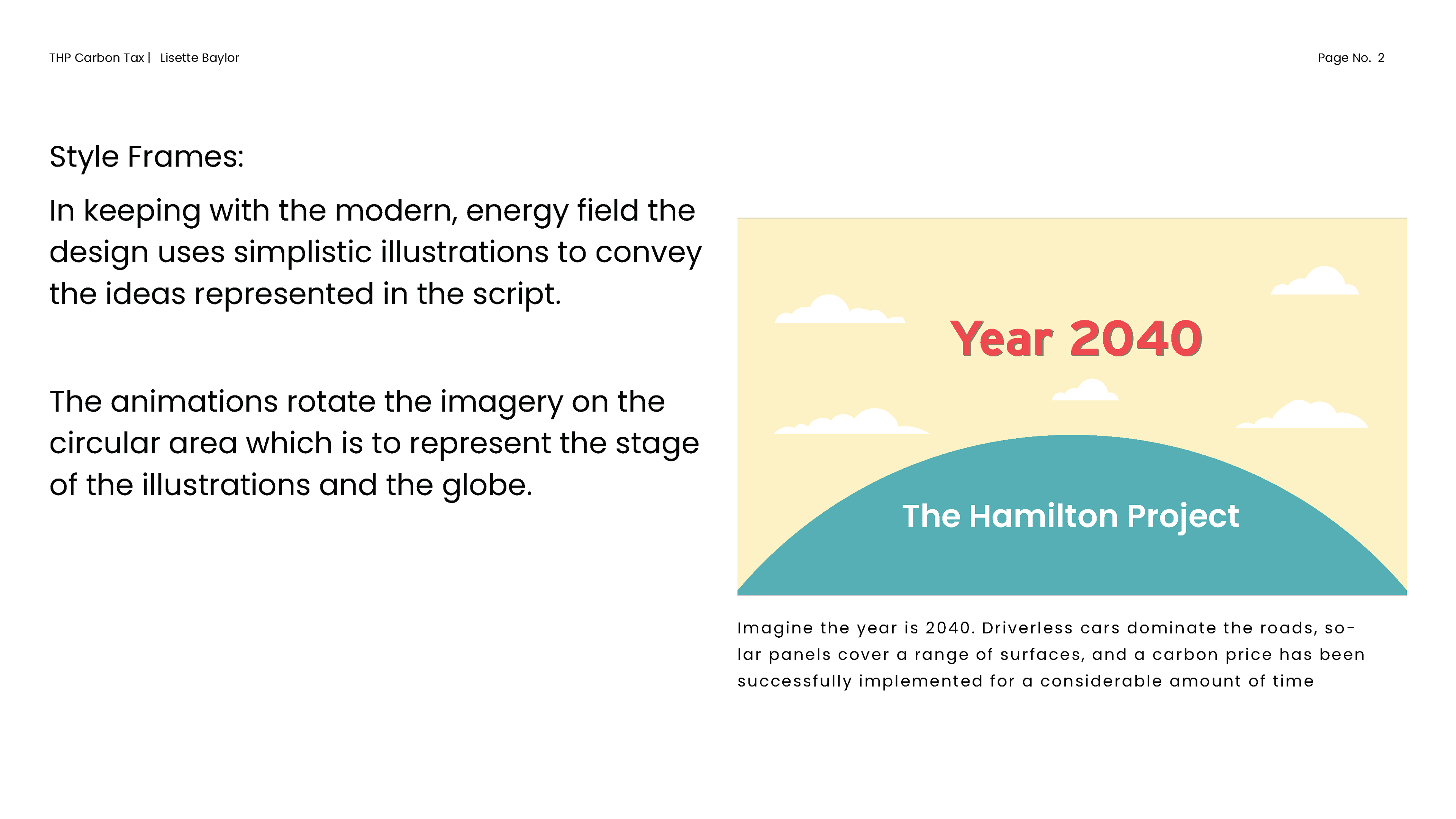 THP Carbon Tax | Lisette Baylor

Page No. 2

Style Frames:

In keeping with the modern, energy field the design uses simplistic illustrations to convey the ideas represented in the script.

The animations rotate the imagery on the circular area which is to represent the stage of the illustrations and the globe.

Year 2040

The Hamilton Project

Imagine the year is 2040. Driverless cars dominate the roads, solar panels cover a range of surfaces, and a carbon price has been successfully implemented for a considerable amount of time